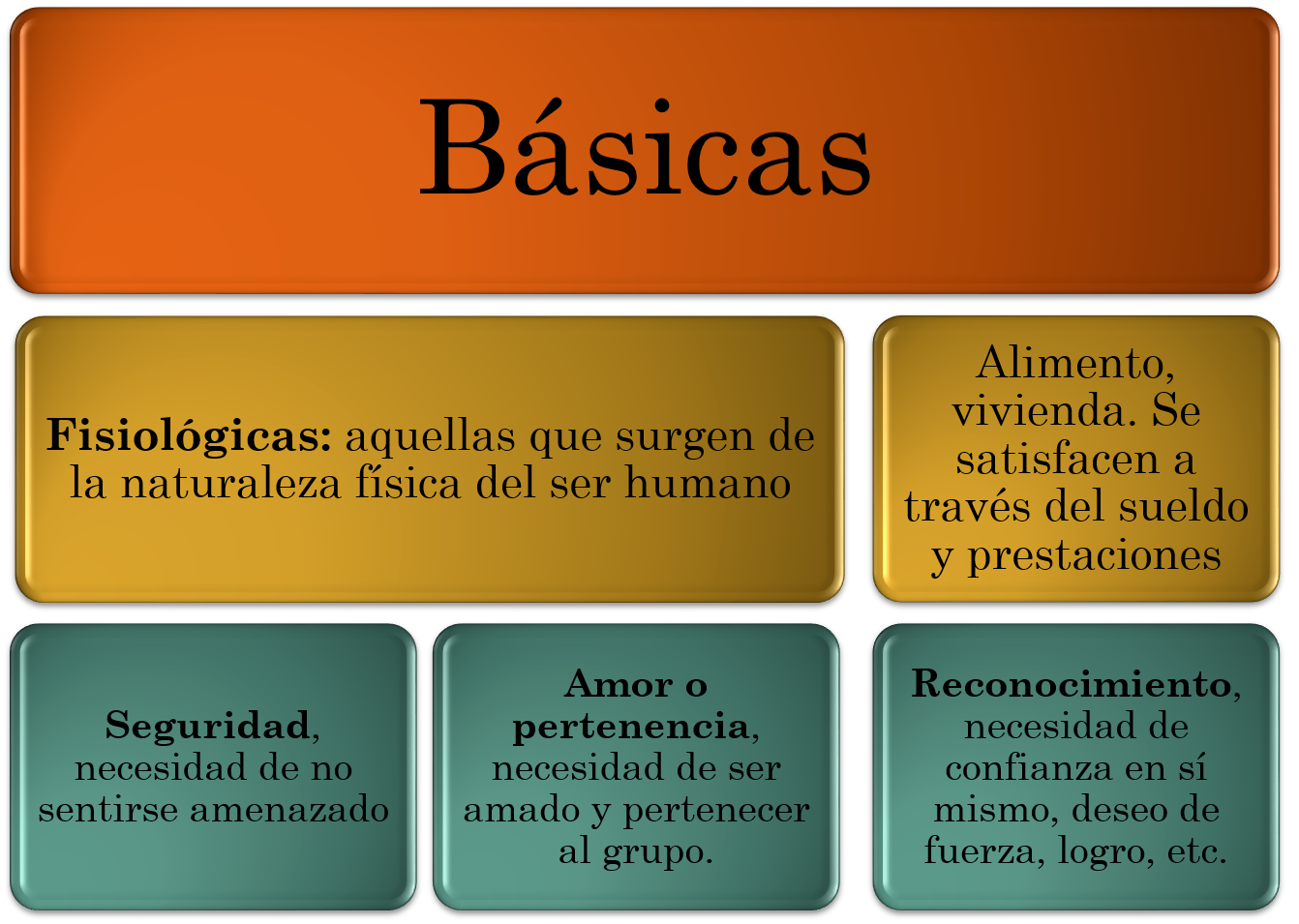 Básicas

Fisiológicas: aquellas que surgen de la naturaleza física del ser humano

Alimento, vivienda. Se satisfacen a través del sueldo y prestaciones

Seguridad, necesidad de no sentirse amenazado

Amor o pertenencia, necesidad de ser amado y pertenecer al grupo.

Reconocimiento, necesidad de confianza en sí mismo, deseo de fuerza, logro, etc.